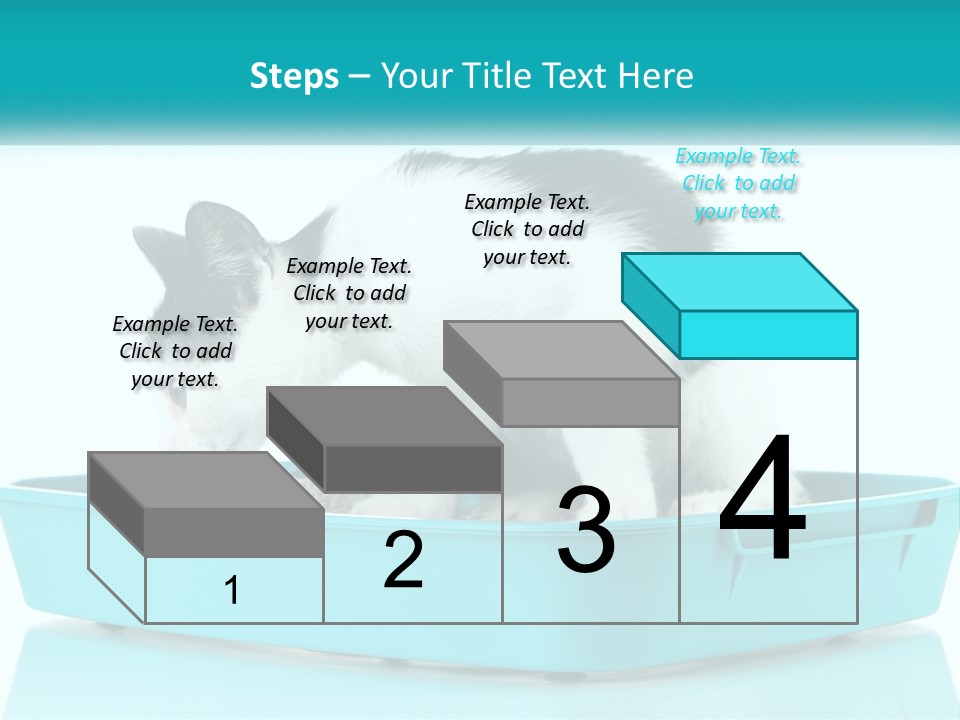 Steps – Your Title Text Here

Example Text. Click to add your text.

Example Text. Click to add your text.

Example Text. Click to add your text.

Example Text. Click to add your text.

1

2

3

4